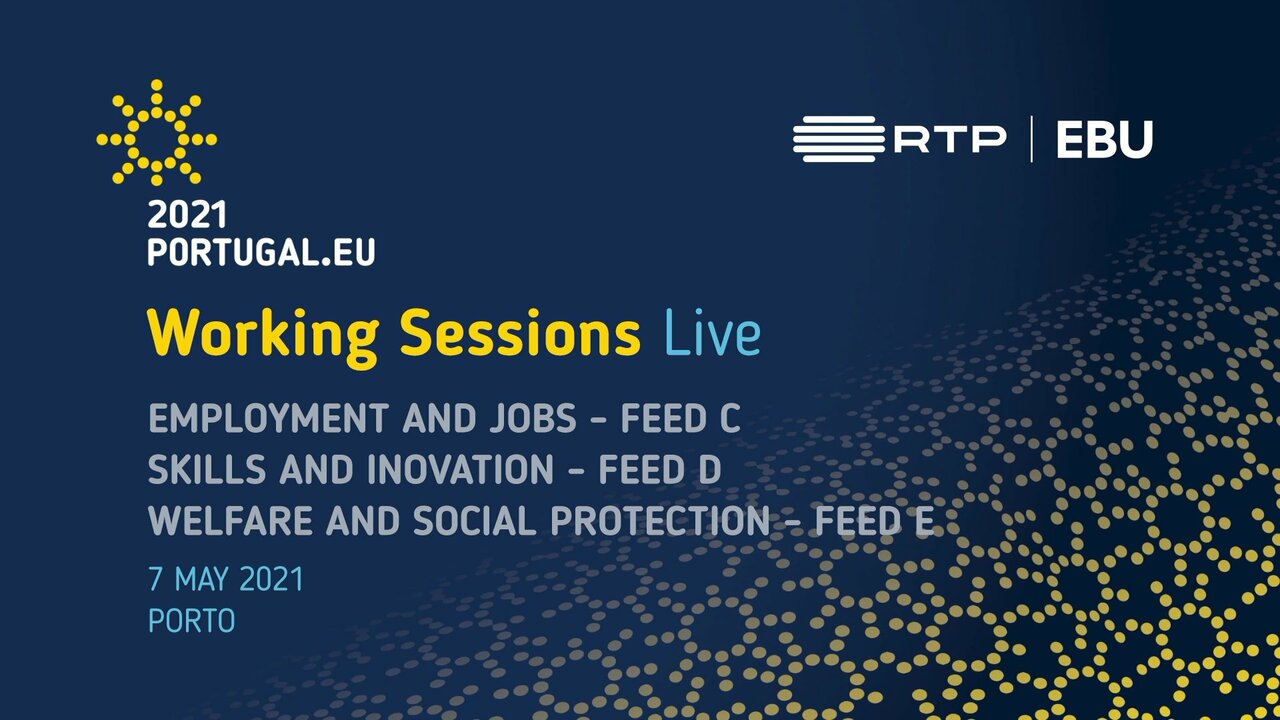 2021
PORTUGAL.EU

RTP | EBU

Working Sessions Live

EMPLOYMENT AND JOBS - FEED C
SKILLS AND INOVATION - FEED D
WELFARE AND SOCIAL PROTECTION - FEED E

7 MAY 2021
PORTO